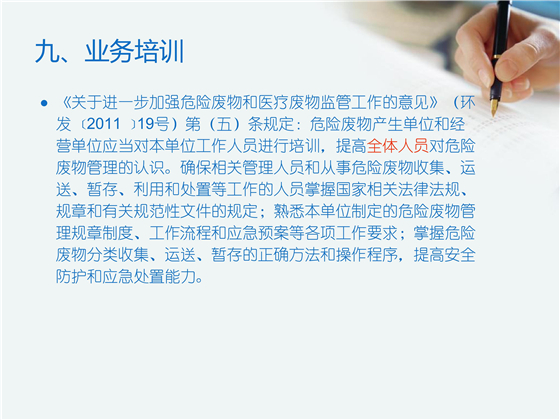 九、业务培训

• 《关于进一步加强危险废物和医疗废物监管工作的意见》（环发〔2011 〕19号）第（五）条规定：危险废物产生单位和经营单位应当对本单位工作人员进行培训，提高全体人员对危险废物管理的认识。确保相关管理人员和从事危险废物收集、运送、暂存、利用和处置等工作的人员掌握国家相关法律法规、规章和有关规范性文件的规定；熟悉本单位制定的危险废物管理规章制度、工作流程和应急预案等各项工作要求；掌握危险废物分类收集、运送、暂存的正确方法和操作程序，提高安全防护和应急处置能力。